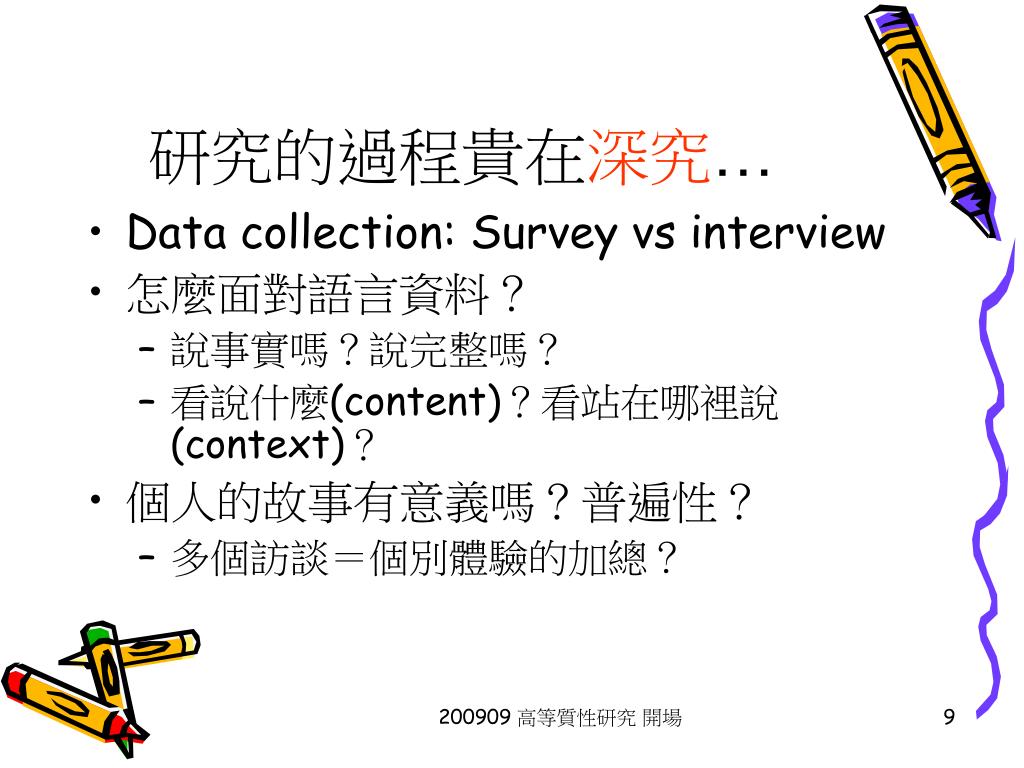 研究的過程貴在深究…

• Data collection: Survey vs interview
• 怎麼面對語言資料？
  – 說事實嗎？說完整嗎？
  – 看說什麼(content)？看站在哪裡說(context)？
• 個人的故事有意義嗎？普遍性？
  – 多個訪談＝個別體驗的加總？

200909 高等質性研究 開場

9